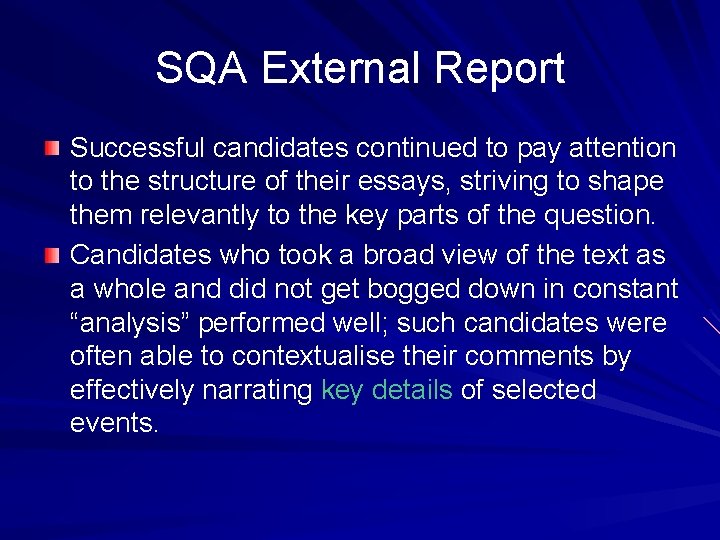 SQA External Report

Successful candidates continued to pay attention to the structure of their essays, striving to shape them relevantly to the key parts of the question.

Candidates who took a broad view of the text as a whole and did not get bogged down in constant “analysis” performed well; such candidates were often able to contextualise their comments by effectively narrating key details of selected events.